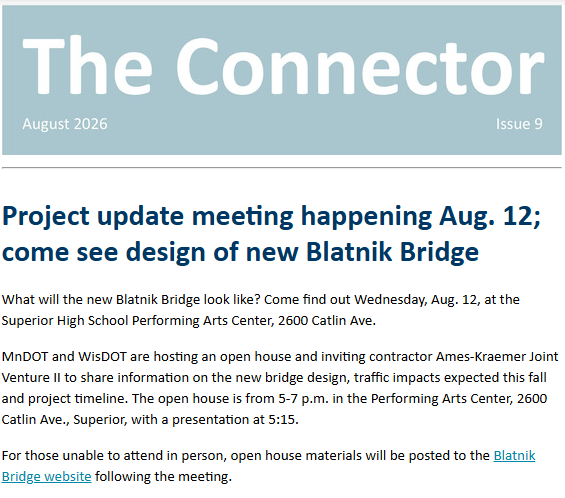 The Connector

August 2026

Issue 9

Project update meeting happening Aug. 12; come see design of new Blatnik Bridge

What will the new Blatnik Bridge look like? Come find out Wednesday, Aug. 12, at the Superior High School Performing Arts Center, 2600 Catlin Ave.

MnDOT and WisDOT are hosting an open house and inviting contractor Ames-Kraemer Joint Venture II to share information on the new bridge design, traffic impacts expected this fall and project timeline. The open house is from 5-7 p.m. in the Performing Arts Center, 2600 Catlin Ave., Superior, with a presentation at 5:15.

For those unable to attend in person, open house materials will be posted to the Blatnik Bridge website following the meeting.